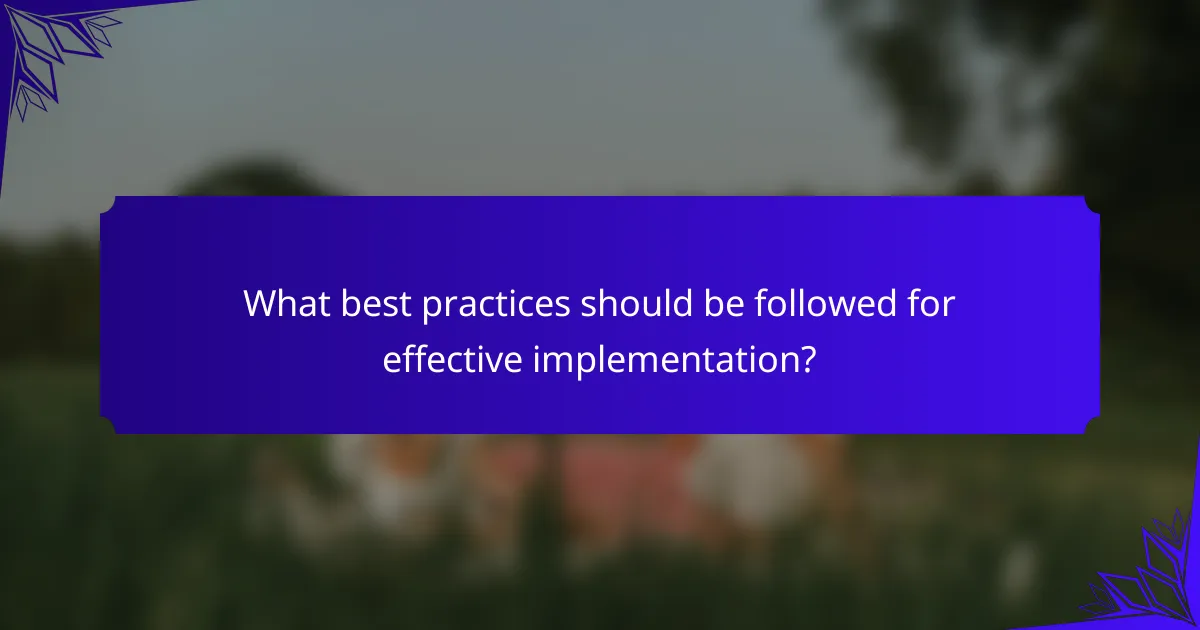 What best practices should be followed for effective implementation?